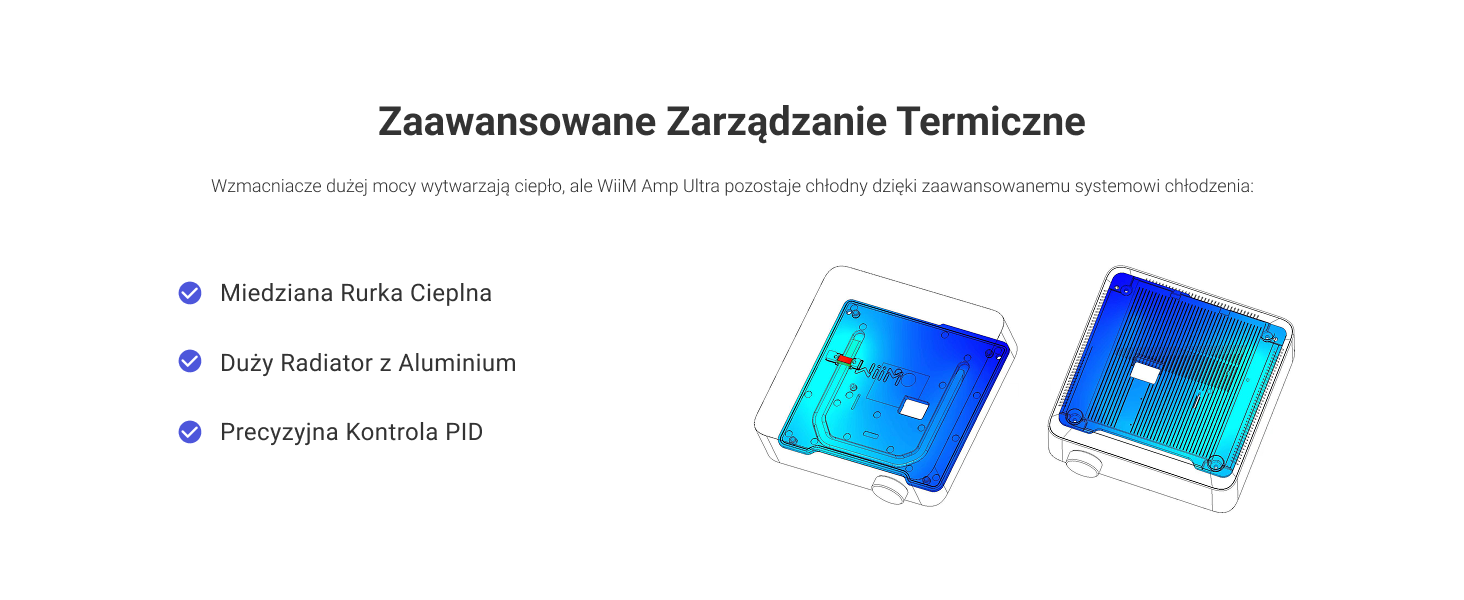 Zaawansowane Zarządzanie Termiczne

Wzmacniacze dużej mocy wytwarzają ciepło, ale WiiM Amp Ultra pozostaje chłodny dzięki zaawansowanemu systemowi chłodzenia:

Miedziana Rurka Cieplna

Duży Radiator z Aluminium

Precyzyjna Kontrola PID

WiiM